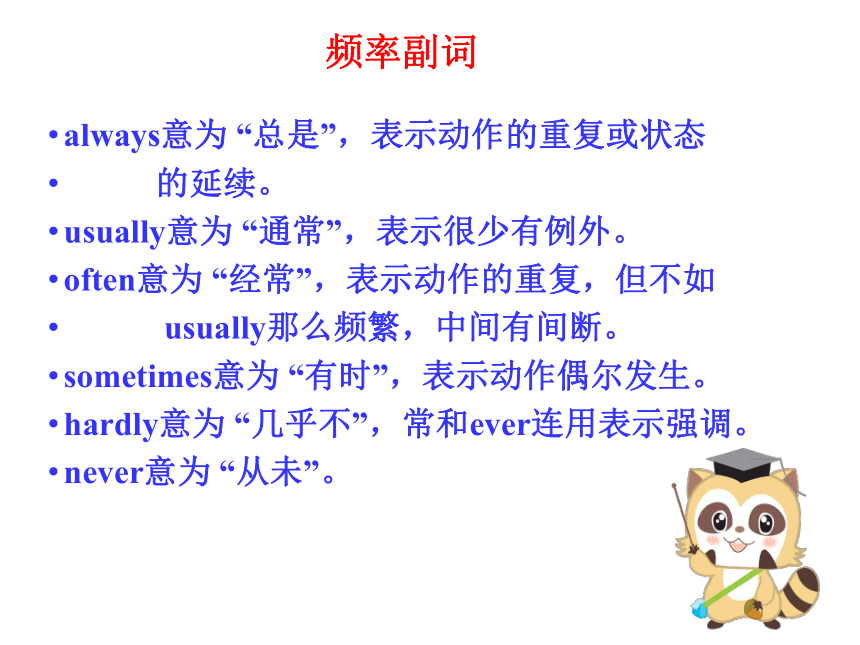 频率副词

• always意为 “总是”，表示动作的重复或状态
• 的延续。
• usually意为 “通常”，表示很少有例外。
• often意为 “经常”，表示动作的重复，但不如
• usually那么频繁，中间有间断。
• sometimes意为 “有时”，表示动作偶尔发生。
• hardly意为 “几乎不”，常和ever连用表示强调。
• never意为 “从未”。